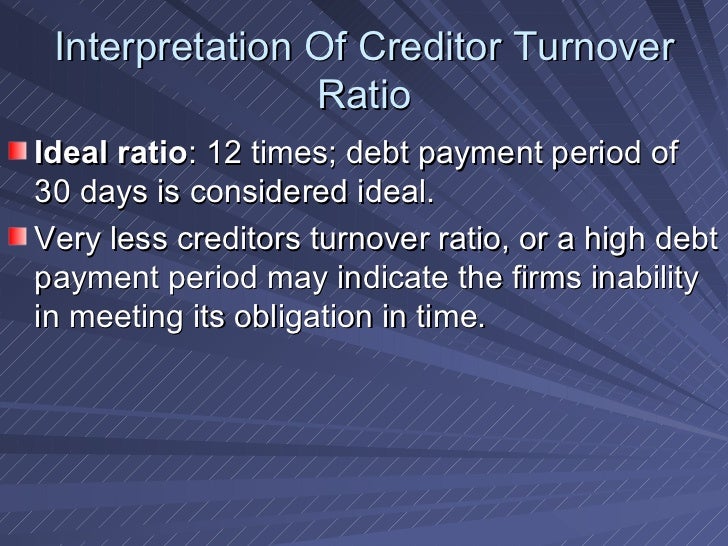 Interpretation Of Creditor Turnover Ratio

Ideal ratio: 12 times; debt payment period of 30 days is considered ideal.

Very less creditors turnover ratio, or a high debt payment period may indicate the firms inability in meeting its obligation in time.